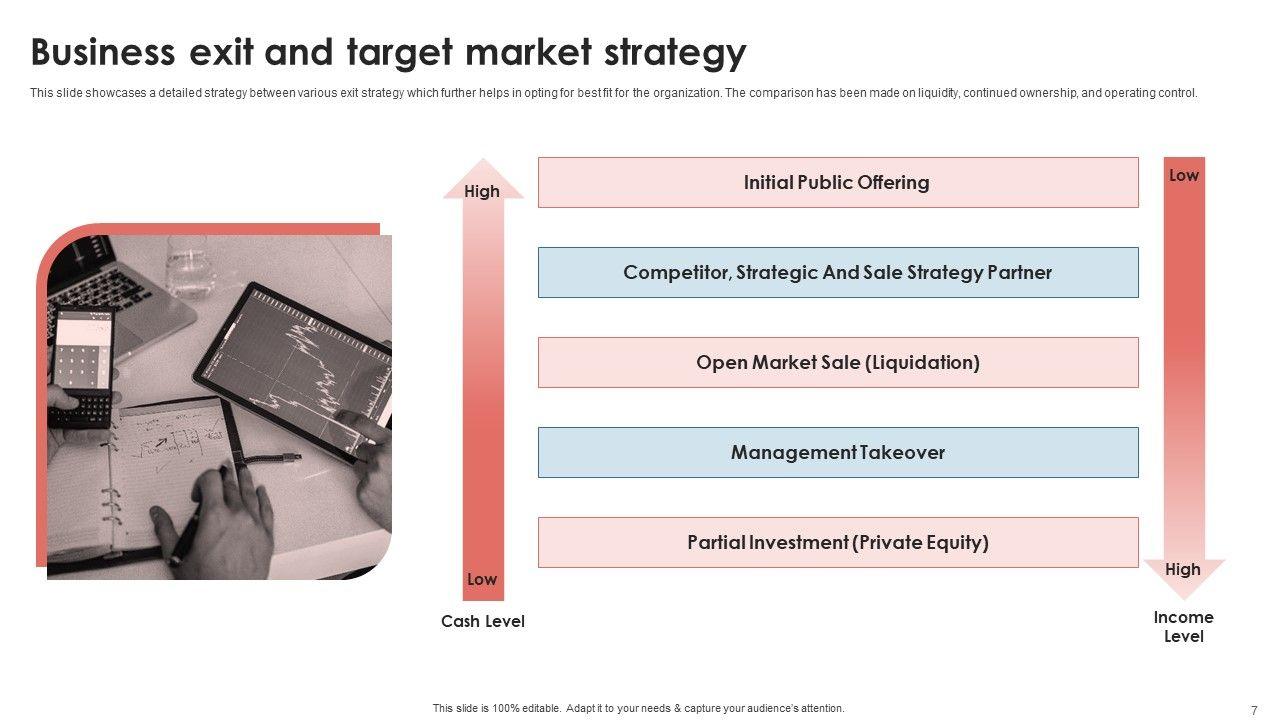 Business exit and target market strategy

This slide showcases a detailed strategy between various exit strategy which further helps in opting for best fit for the organization. The comparison has been made on liquidity, continued ownership, and operating control.

High

Low

Cash Level

Initial Public Offering

Competitor, Strategic And Sale Strategy Partner

Open Market Sale (Liquidation)

Management Takeover

Partial Investment (Private Equity)

Low

High

Income Level

This slide is 100% editable. Adapt it to your needs & capture your audience's attention.

7